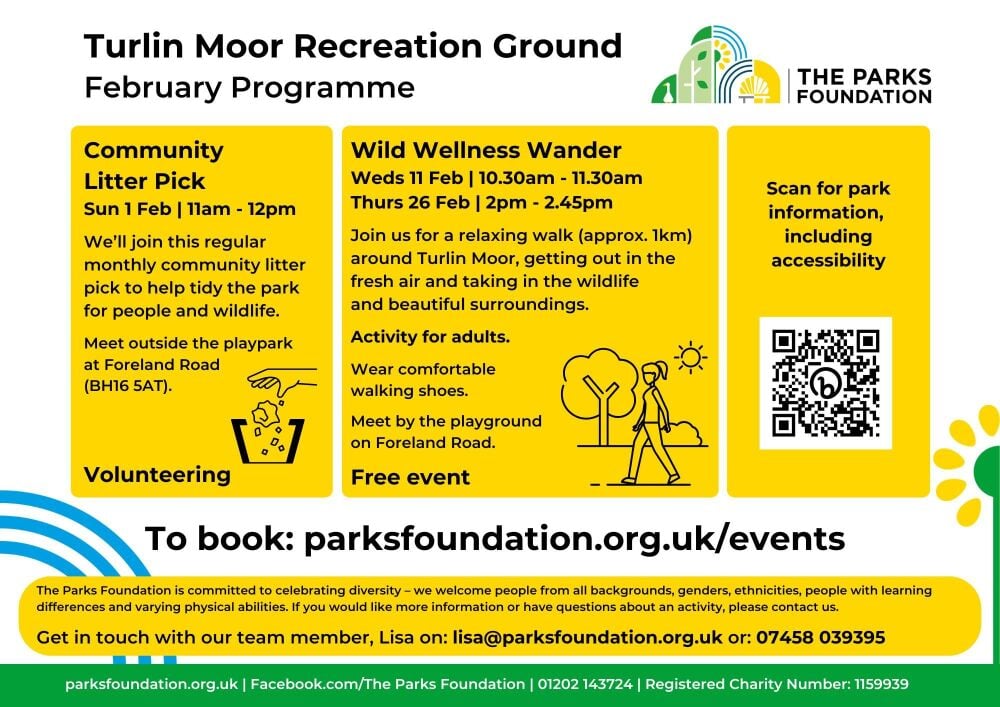 Turlin Moor Recreation Ground
February Programme

THE PARKS FOUNDATION

Community Litter Pick
Sun 1 Feb | 11am - 12pm

We'll join this regular monthly community litter pick to help tidy the park for people and wildlife.

Meet outside the playpark at Foreland Road (BH16 5AT).

Volunteering

Wild Wellness Wander
Weds 11 Feb | 10.30am - 11.30am
Thurs 26 Feb | 2pm - 2.45pm

Join us for a relaxing walk (approx. 1km) around Turlin Moor, getting out in the fresh air and taking in the wildlife and beautiful surroundings.

Activity for adults.

Wear comfortable walking shoes.

Meet by the playground on Foreland Road.

Free event

Scan for park information, including accessibility

To book: parksfoundation.org.uk/events

The Parks Foundation is committed to celebrating diversity – we welcome people from all backgrounds, genders, ethnicities, people with learning differences and varying physical abilities. If you would like more information or have questions about an activity, please contact us.

Get in touch with our team member, Lisa on: lisa@parksfoundation.org.uk or: 07458 039395

parksfoundation.org.uk | Facebook.com/The Parks Foundation | 01202 143724 | Registered Charity Number: 1159939